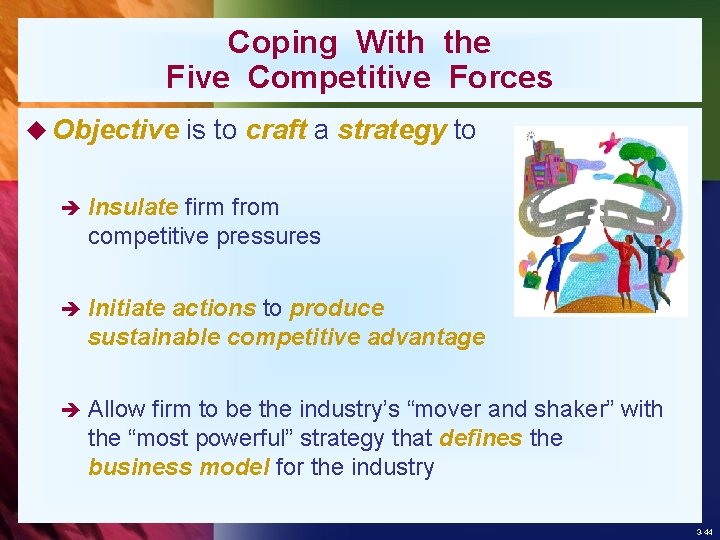 Coping With the Five Competitive Forces

◆ Objective is to craft a strategy to

➔ Insulate firm from competitive pressures

➔ Initiate actions to produce sustainable competitive advantage

➔ Allow firm to be the industry's "mover and shaker" with the "most powerful" strategy that defines the business model for the industry

3-44